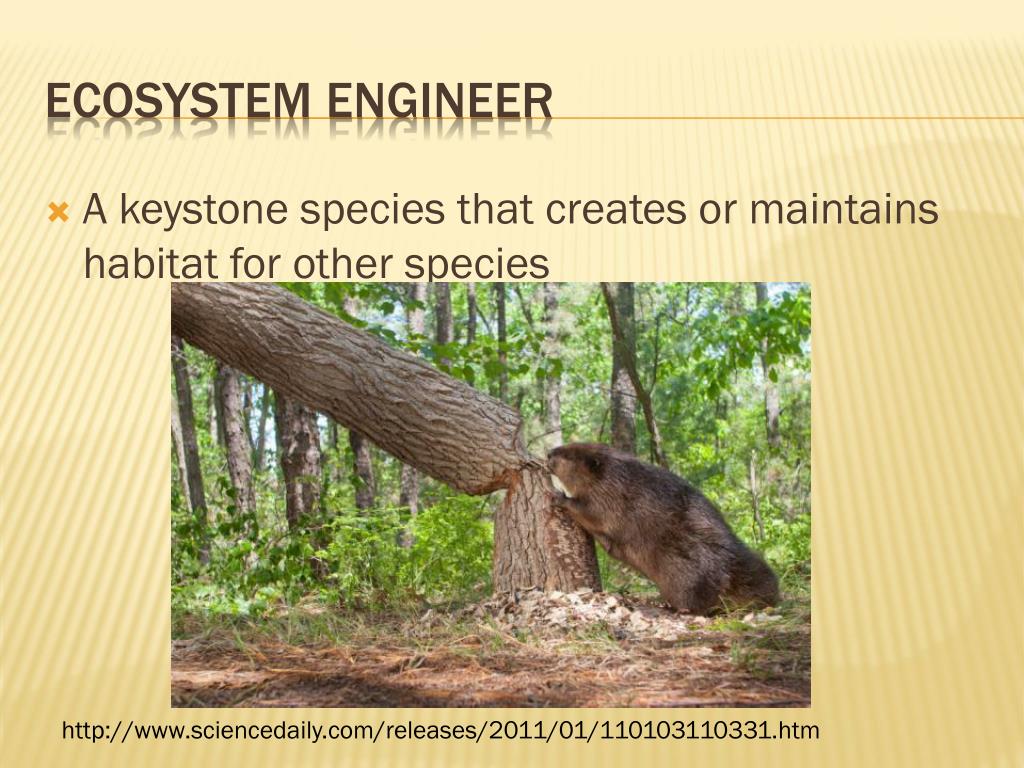 ECOSYSTEM ENGINEER

A keystone species that creates or maintains habitat for other species

http://www.sciencedaily.com/releases/2011/01/110103110331.htm